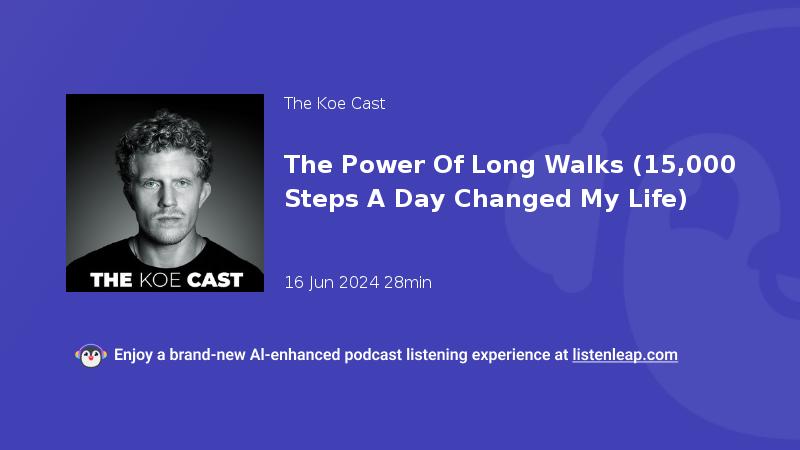 THE KOE CAST

The Koe Cast

The Power Of Long Walks (15,000 Steps A Day Changed My Life)

16 Jun 2024 28min

Enjoy a brand-new AI-enhanced podcast listening experience at listenleap.com